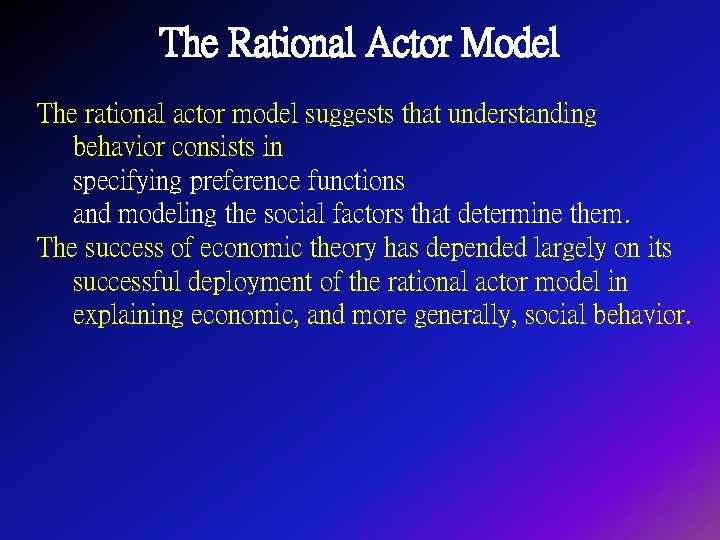 The Rational Actor Model

The rational actor model suggests that understanding behavior consists in
specifying preference functions
and modeling the social factors that determine them.

The success of economic theory has depended largely on its successful deployment of the rational actor model in explaining economic, and more generally, social behavior.